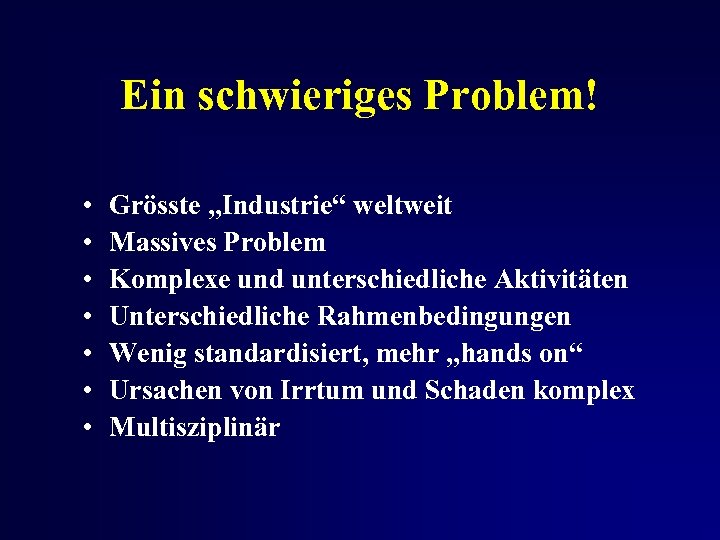 Ein schwieriges Problem!

• Grösste „Industrie“ weltweit
• Massives Problem
• Komplexe und unterschiedliche Aktivitäten
• Unterschiedliche Rahmenbedingungen
• Wenig standardisiert, mehr „hands on“
• Ursachen von Irrtum und Schaden komplex
• Multisziplinär